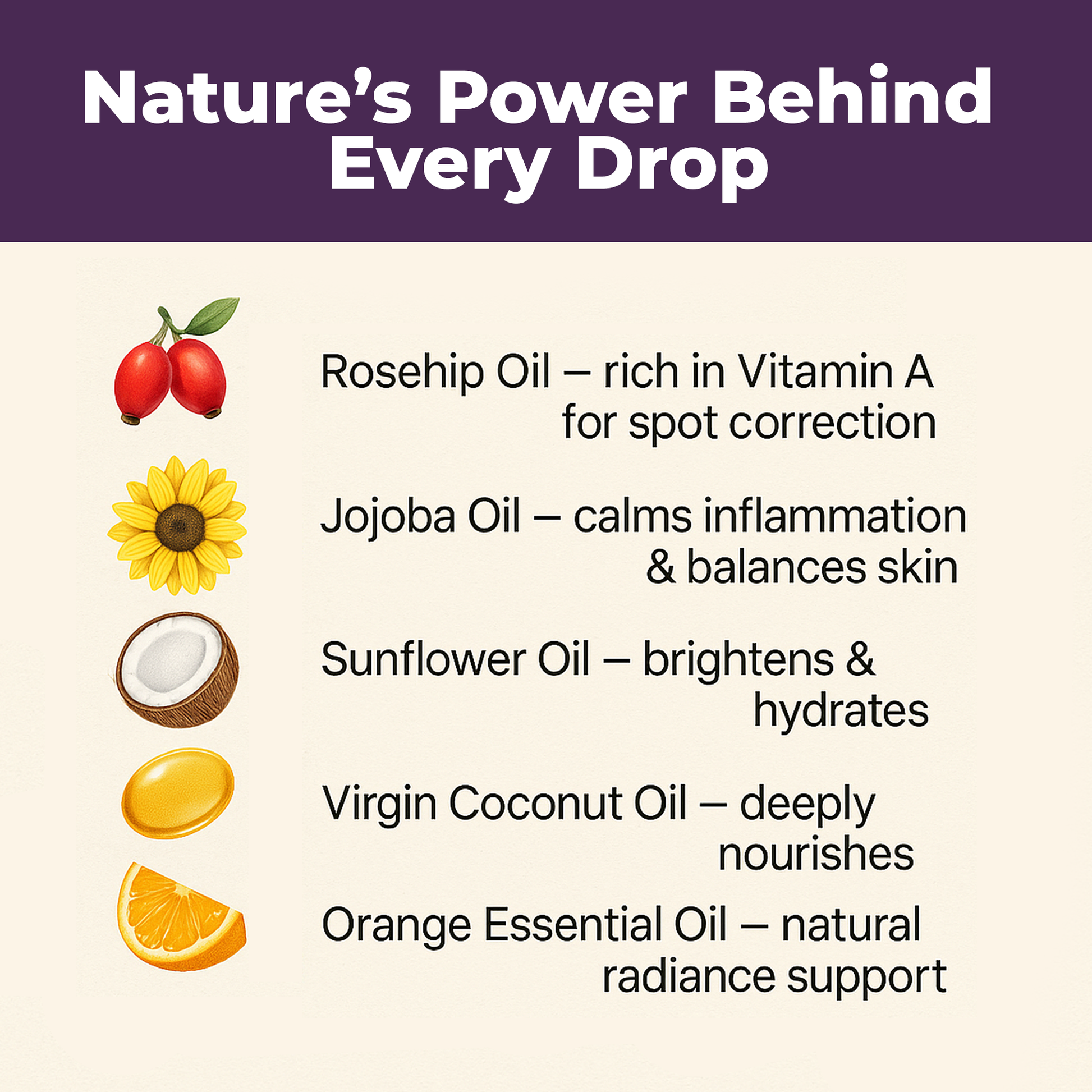 Nature's Power Behind Every Drop

Rosehip Oil – rich in Vitamin A for spot correction

Jojoba Oil – calms inflammation & balances skin

Sunflower Oil – brightens & hydrates

Virgin Coconut Oil – deeply nourishes

Orange Essential Oil – natural radiance support